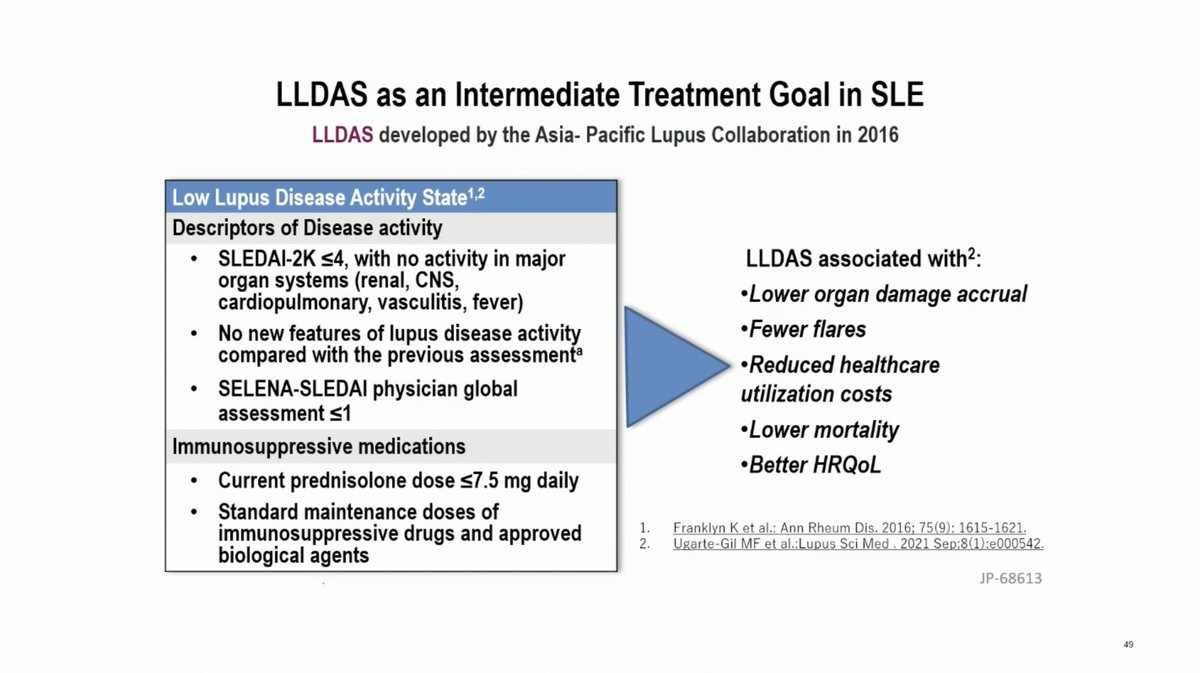 LLDAS as an Intermediate Treatment Goal in SLE

LLDAS developed by the Asia- Pacific Lupus Collaboration in 2016

Low Lupus Disease Activity State$^{1,2}$

Descriptors of Disease activity

• SLEDAI-2K ≤4, with no activity in major organ systems (renal, CNS, cardiopulmonary, vasculitis, fever)

• No new features of lupus disease activity compared with the previous assessment$^{a}$

• SELENA-SLEDAI physician global assessment ≤1

Immunosuppressive medications

• Current prednisolone dose ≤7.5 mg daily

• Standard maintenance doses of immunosuppressive drugs and approved biological agents

LLDAS associated with$^{2}$:

•Lower organ damage accrual

•Fewer flares

•Reduced healthcare utilization costs

•Lower mortality

•Better HRQoL

1. Franklyn K et al.: Ann Rheum Dis. 2016; 75(9): 1615-1621.
2. Ugarte-Gil MF et al.:Lupus Sci Med . 2021 Sep;8(1):e000542.

JP-68613

49